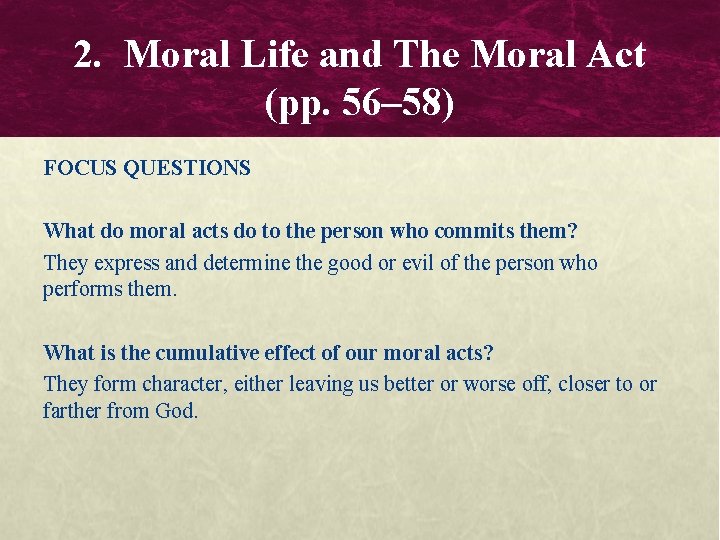 2. Moral Life and The Moral Act (pp. 56–58)

FOCUS QUESTIONS

What do moral acts do to the person who commits them?

They express and determine the good or evil of the person who performs them.

What is the cumulative effect of our moral acts?

They form character, either leaving us better or worse off, closer to or farther from God.